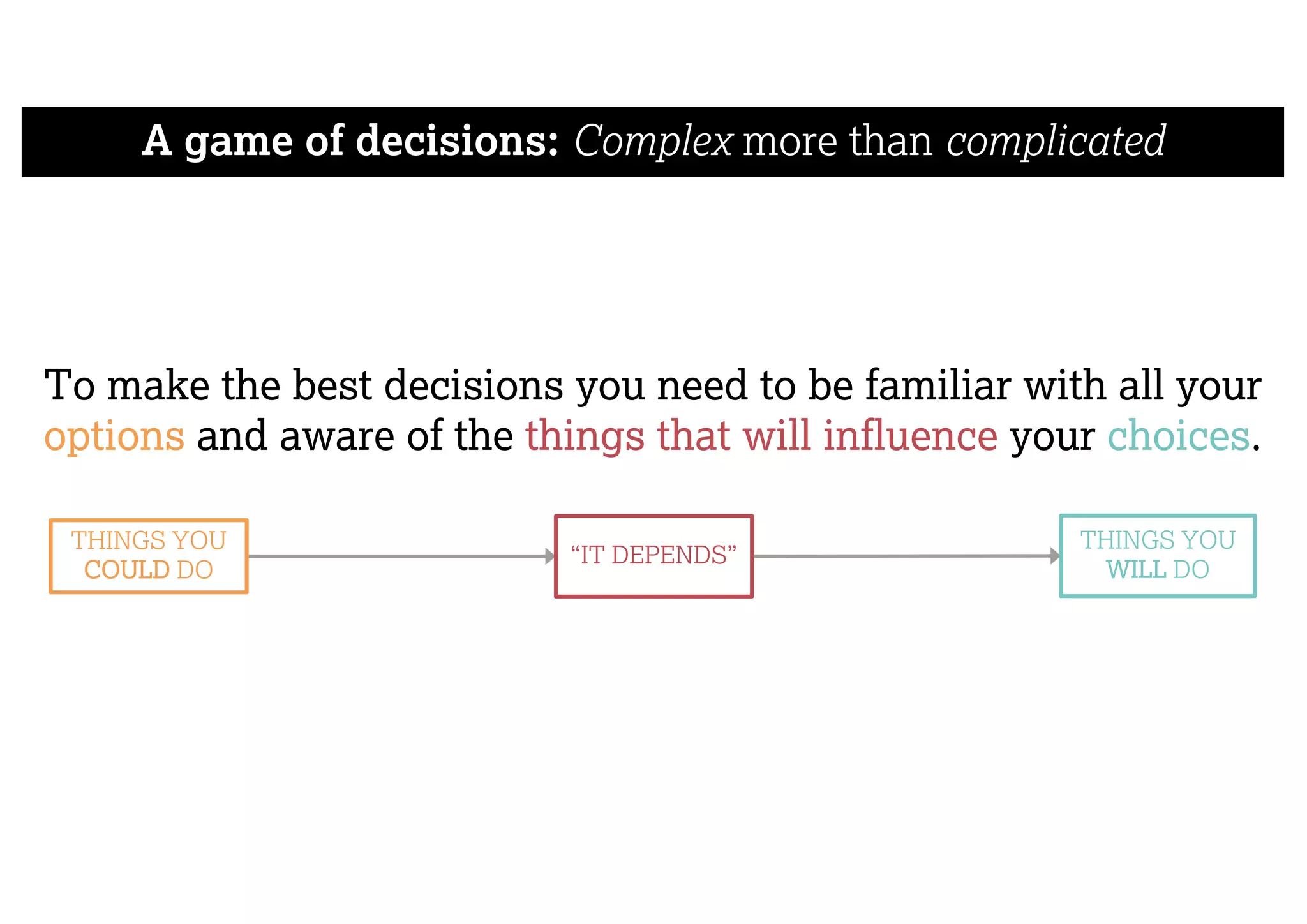 A game of decisions: Complex more than complicated

To make the best decisions you need to be familiar with all your options and aware of the things that will influence your choices.

THINGS YOU COULD DO

“IT DEPENDS”

THINGS YOU WILL DO